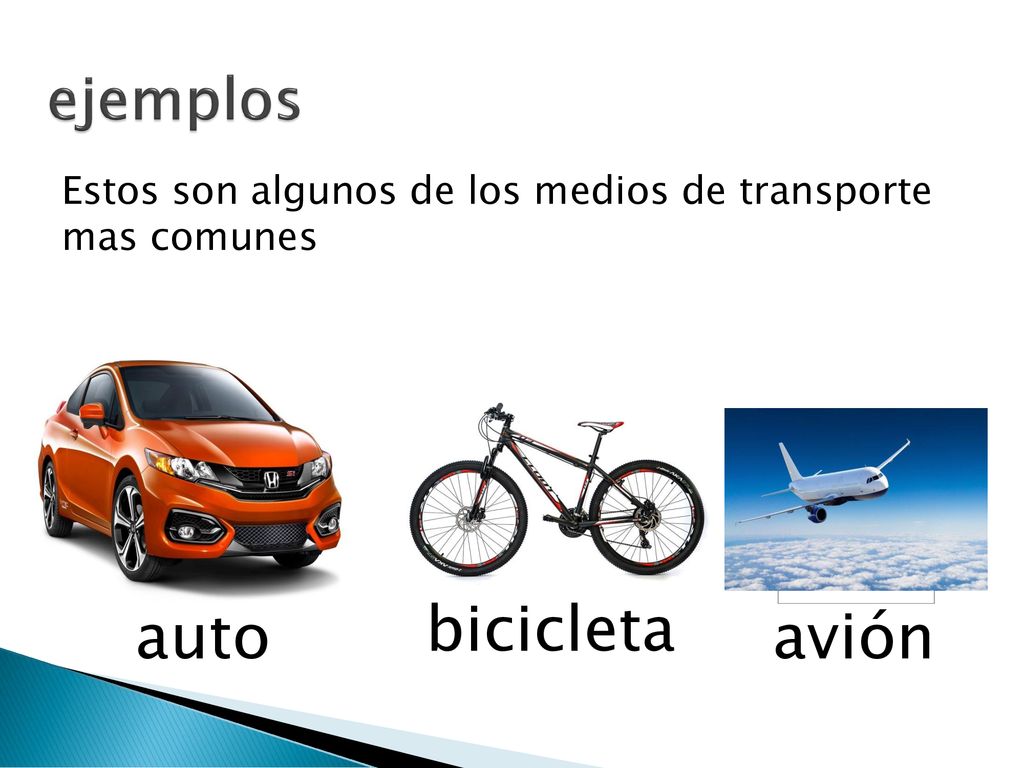 ejemplos

Estos son algunos de los medios de transporte mas comunes

auto

bicicleta

avión